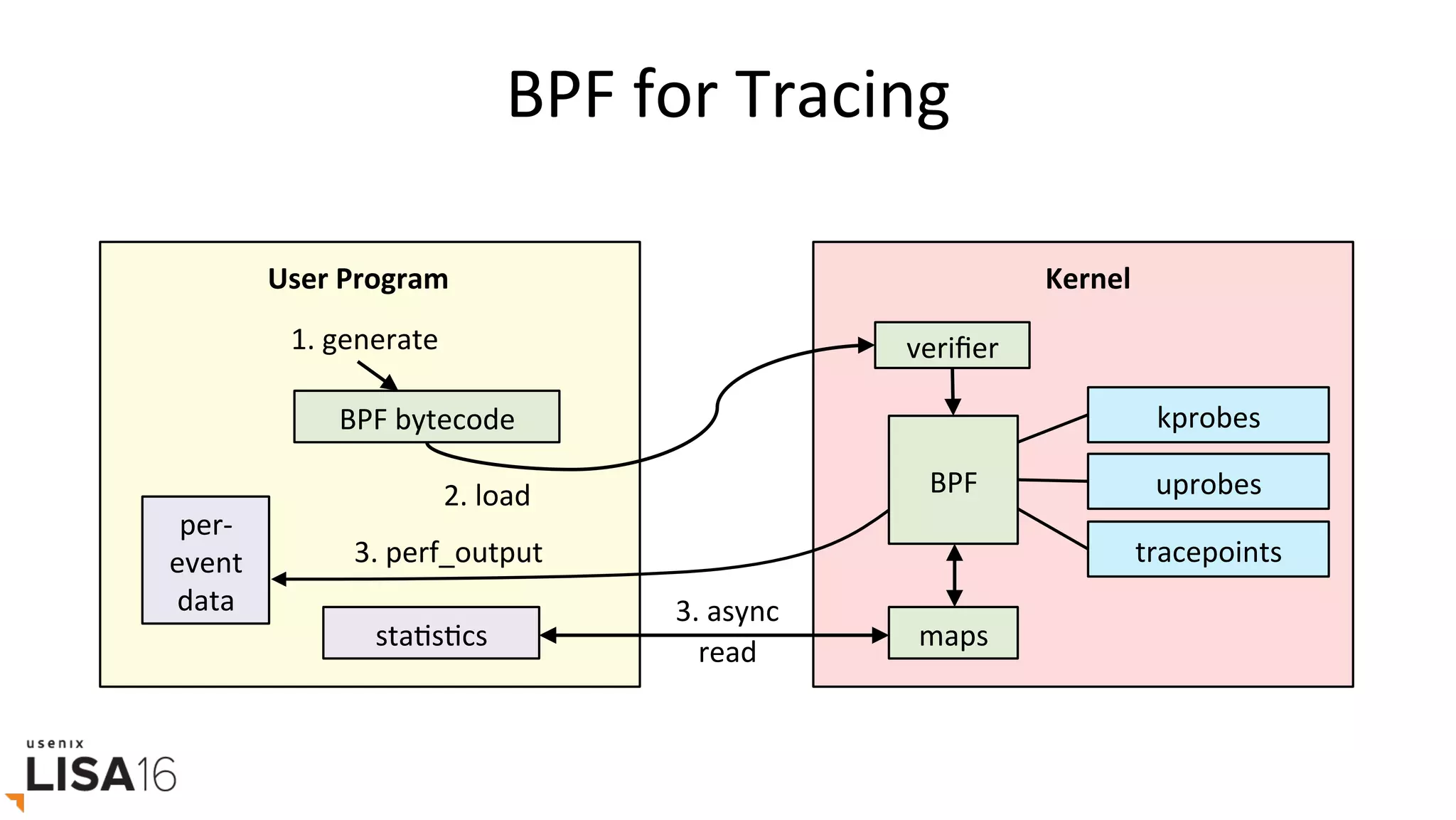 BPF for Tracing

User Program

1. generate

BPF bytecode

2. load

per-event data

3. perf_output

statistics

3. async read

Kernel

verifier

BPF

kprobes

uprobes

tracepoints

maps

usenix
LISA16